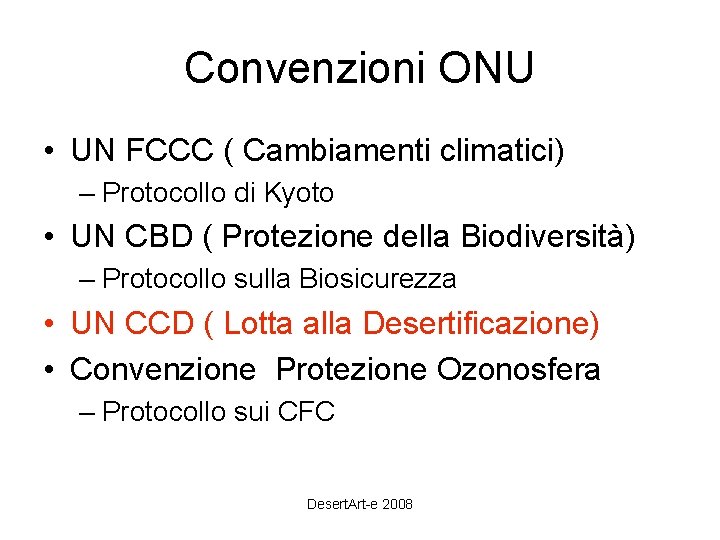 Convenzioni ONU

• UN FCCC ( Cambiamenti climatici)
– Protocollo di Kyoto
• UN CBD ( Protezione della Biodiversità)
– Protocollo sulla Biosicurezza
• UN CCD ( Lotta alla Desertificazione)
• Convenzione Protezione Ozonosfera
– Protocollo sui CFC

DesertArt-e 2008